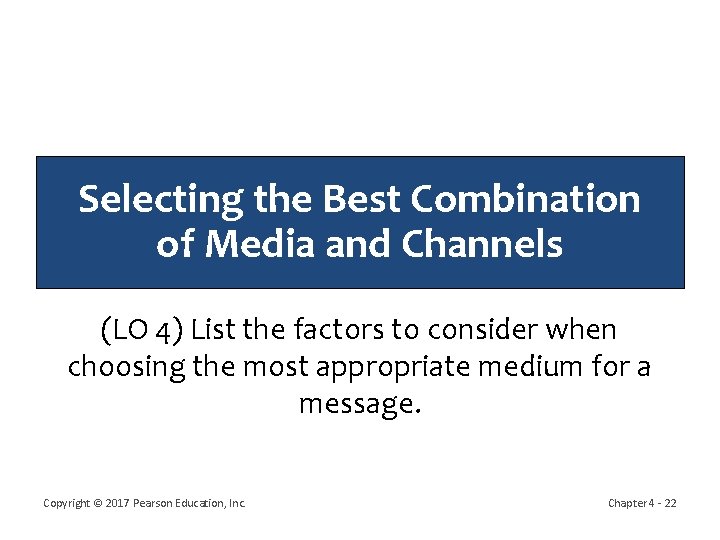 Selecting the Best Combination of Media and Channels

(LO 4) List the factors to consider when choosing the most appropriate medium for a message.

Copyright © 2017 Pearson Education, Inc.

Chapter 4 - 22